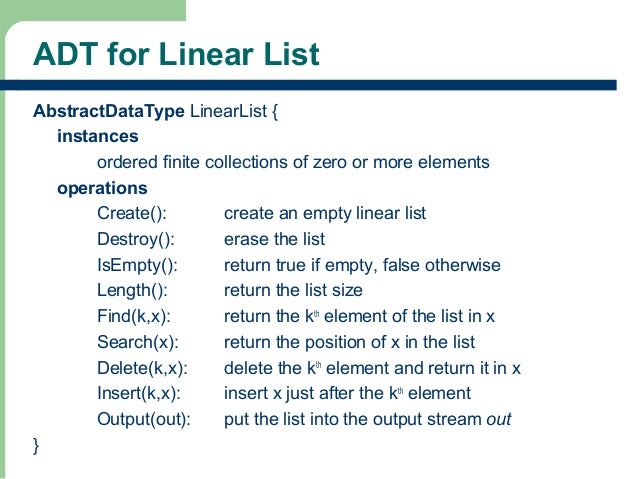 ADT for Linear List

AbstractDataType LinearList {

instances

ordered finite collections of zero or more elements

operations

Create(): create an empty linear list

Destroy(): erase the list

IsEmpty(): return true if empty, false otherwise

Length(): return the list size

Find(k,x): return the $k^{th}$ element of the list in x

Search(x): return the position of x in the list

Delete(k,x): delete the $k^{th}$ element and return it in x

Insert(k,x): insert x just after the $k^{th}$ element

Output(out): put the list into the output stream out

}